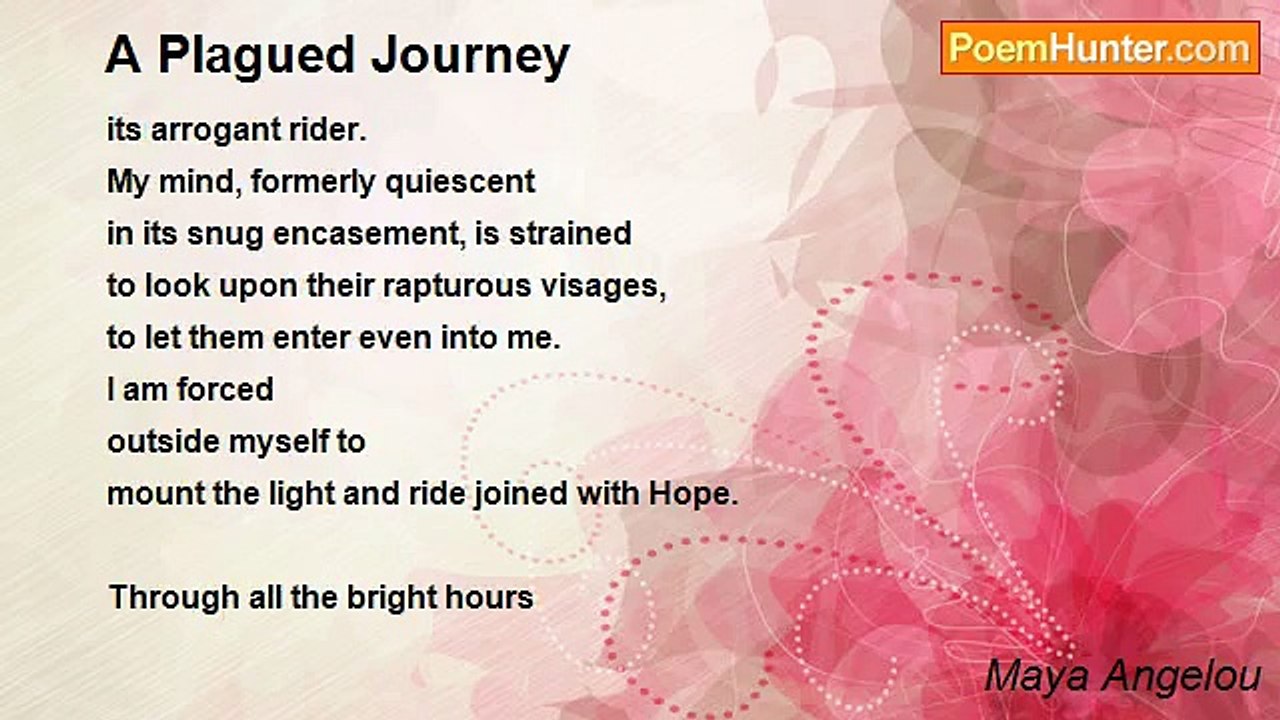 A Plagued Journey

PoemHunter.com

its arrogant rider.
My mind, formerly quiescent
in its snug encasement, is strained
to look upon their rapturous visages,
to let them enter even into me.
I am forced
outside myself to
mount the light and ride joined with Hope.

Through all the bright hours

Maya Angelou